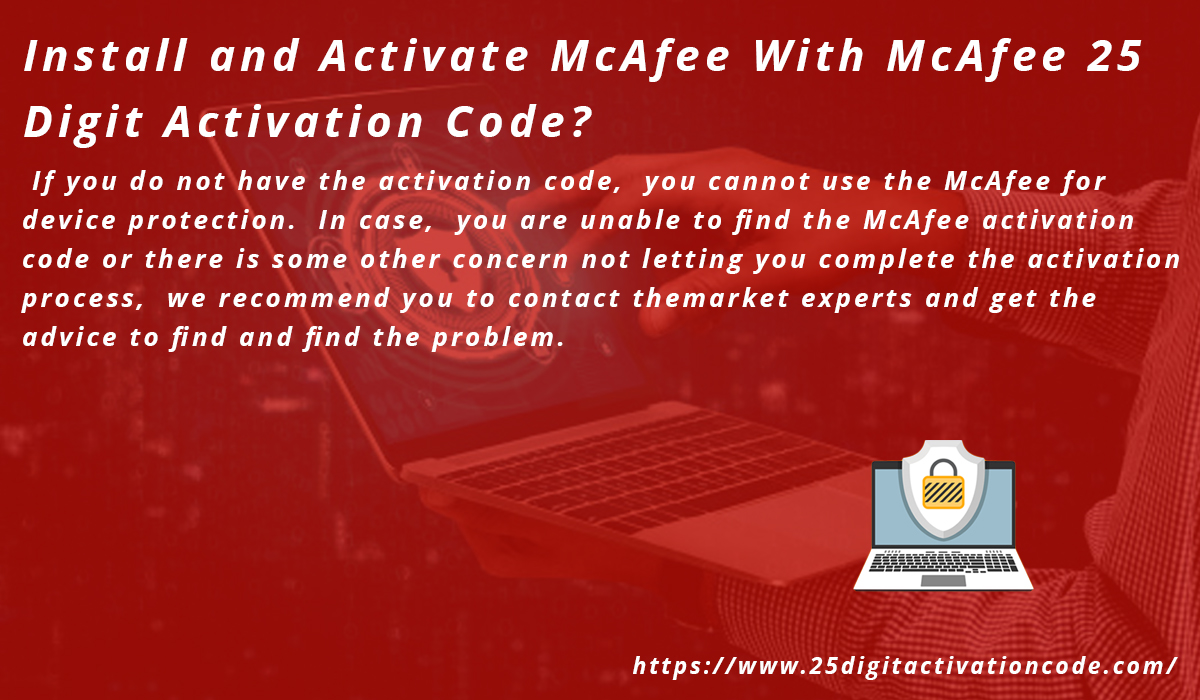 Install and Activate McAfee With McAfee 25 Digit Activation Code?

If you do not have the activation code, you cannot use the McAfee for device protection. In case, you are unable to find the McAfee activation code or there is some other concern not letting you complete the activation process, we recommend you to contact themarket experts and get the advice to find and find the problem.

https://www.25digitactivationcode.com/